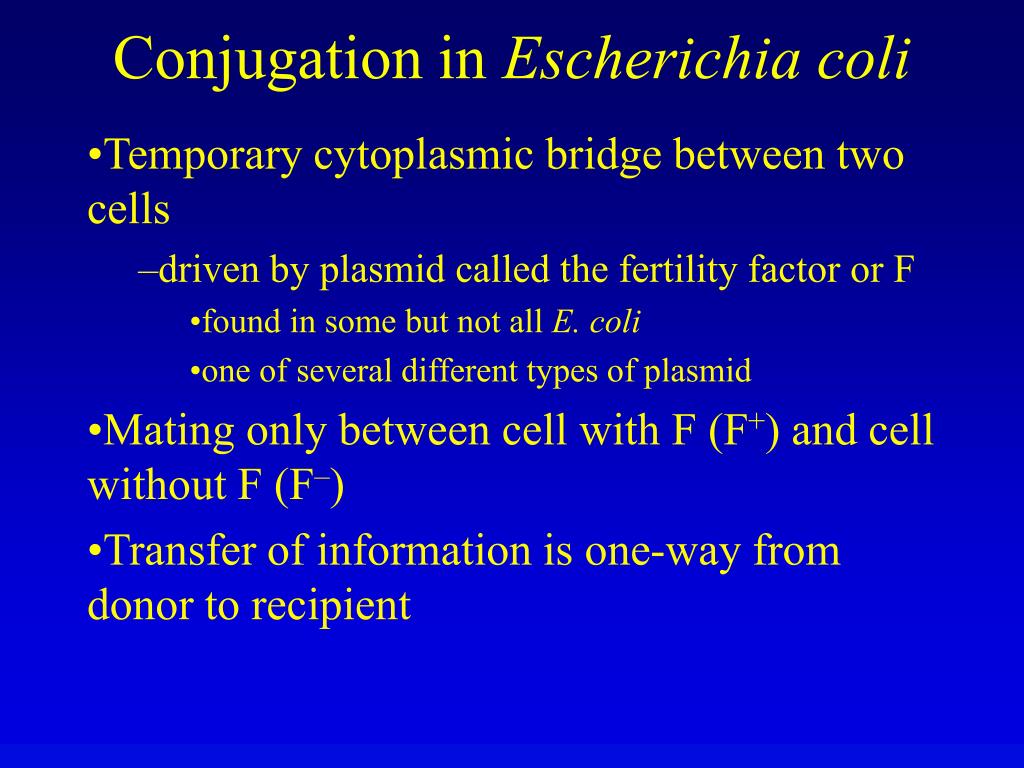 Conjugation in Escherichia coli

•Temporary cytoplasmic bridge between two cells

–driven by plasmid called the fertility factor or F

•found in some but not all E. coli

•one of several different types of plasmid

•Mating only between cell with F ($F^+$) and cell without F ($F^-$)

•Transfer of information is one-way from donor to recipient